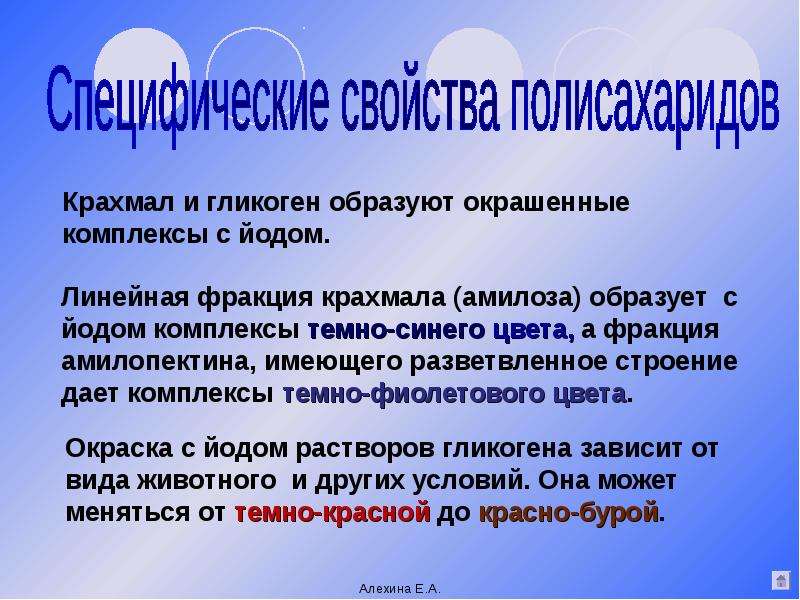 Специфические свойства полисахаридов

Крахмал и гликоген образуют окрашенные комплексы с йодом.

Линейная фракция крахмала (амилоза) образует с йодом комплексы темно-синего цвета, а фракция амилопектина, имеющего разветвленное строение дает комплексы темно-фиолетового цвета.

Окраска с йодом растворов гликогена зависит от вида животного и других условий. Она может меняться от темно-красной до красно-бурой.

Алехина Е.А.